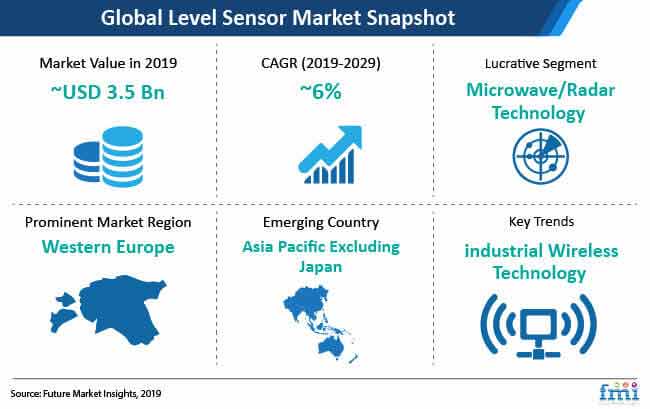 Global Level Sensor Market Snapshot

Market Value in 2019

~USD 3.5 Bn

CAGR (2019-2029)

~6%

Lucrative Segment

Microwave/Radar Technology

Prominent Market Region

Western Europe

Emerging Country

Asia Pacific Excluding Japan

Key Trends

industrial Wireless Technology

Source: Future Market Insights, 2019

fmi